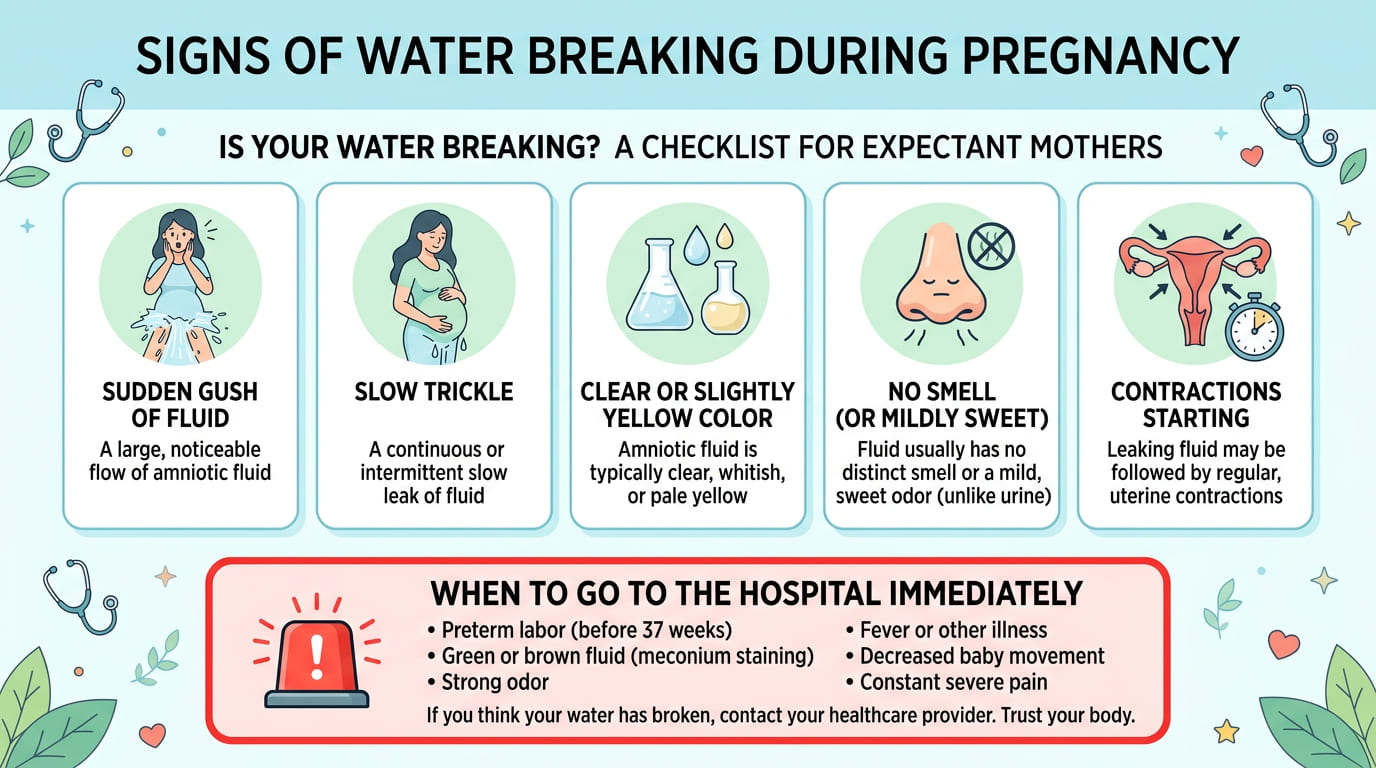 SIGNS OF WATER BREAKING DURING PREGNANCY

IS YOUR WATER BREAKING? A CHECKLIST FOR EXPECTANT MOTHERS

SUDDEN GUSH OF FLUID
A large, noticeable flow of amniotic fluid

SLOW TRICKLE
A continuous or intermittent slow leak of fluid

CLEAR OR SLIGHTLY YELLOW COLOR
Amniotic fluid is typically clear, whitish, or pale yellow

NO SMELL (OR MILDLY SWEET)
Fluid usually has no distinct smell or a mild, sweet odor (unlike urine)

CONTRACTIONS STARTING
Leaking fluid may be followed by regular, uterine contractions

WHEN TO GO TO THE HOSPITAL IMMEDIATELY

• Preterm labor (before 37 weeks)
• Green or brown fluid (meconium staining)
• Strong odor

• Fever or other illness
• Decreased baby movement
• Constant severe pain

If you think your water has broken, contact your healthcare provider. Trust your body.